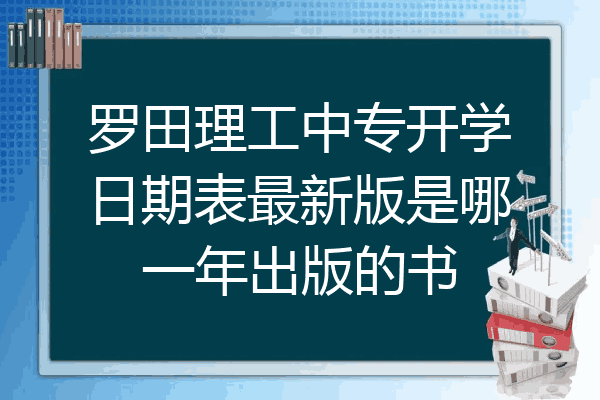 罗田理工中专开学日期表最新版是哪一年出版的书